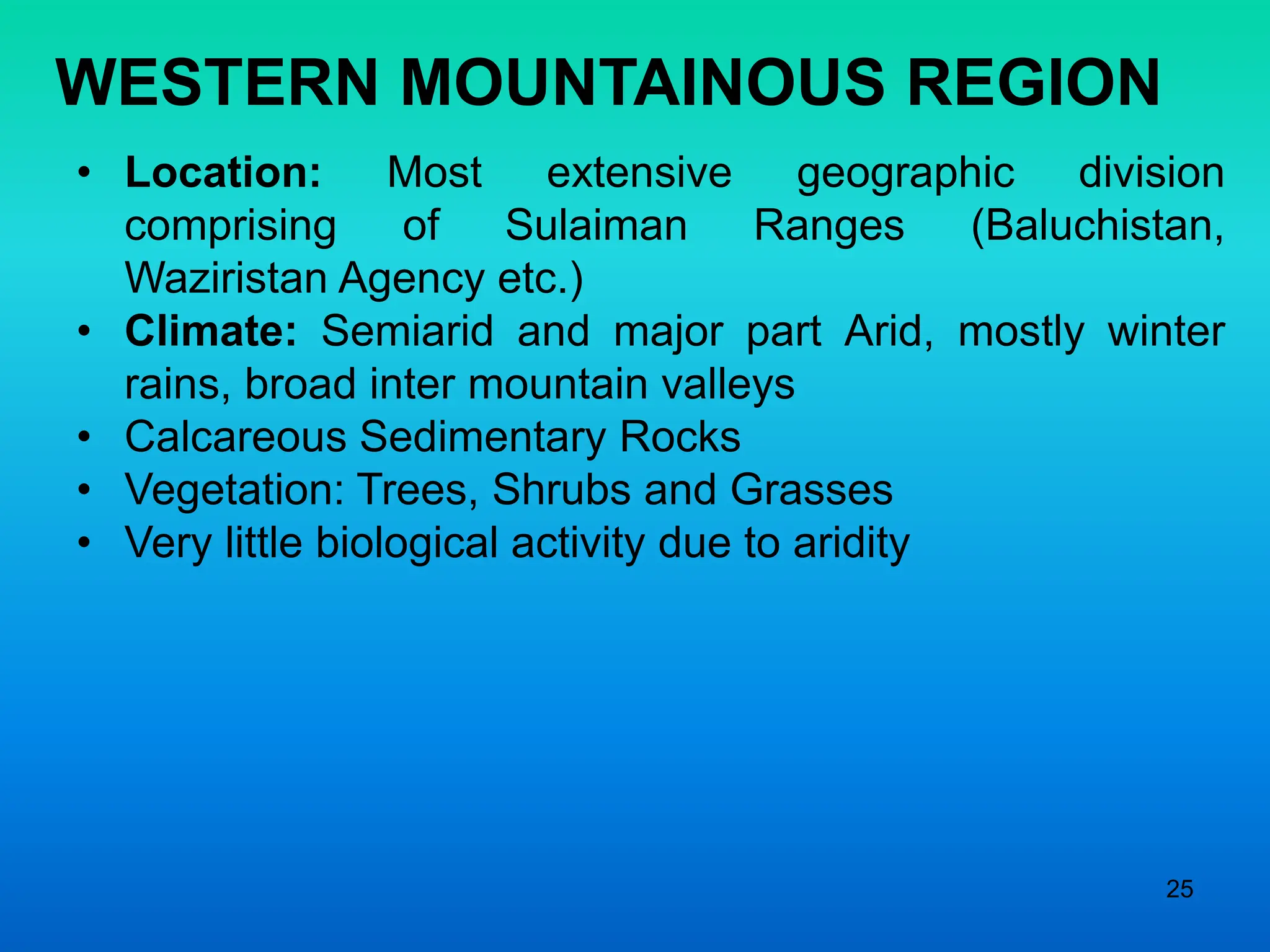 WESTERN MOUNTAINOUS REGION

• Location: Most extensive geographic division comprising of Sulaiman Ranges (Baluchistan, Waziristan Agency etc.)
• Climate: Semiarid and major part Arid, mostly winter rains, broad inter mountain valleys
• Calcareous Sedimentary Rocks
• Vegetation: Trees, Shrubs and Grasses
• Very little biological activity due to aridity

25